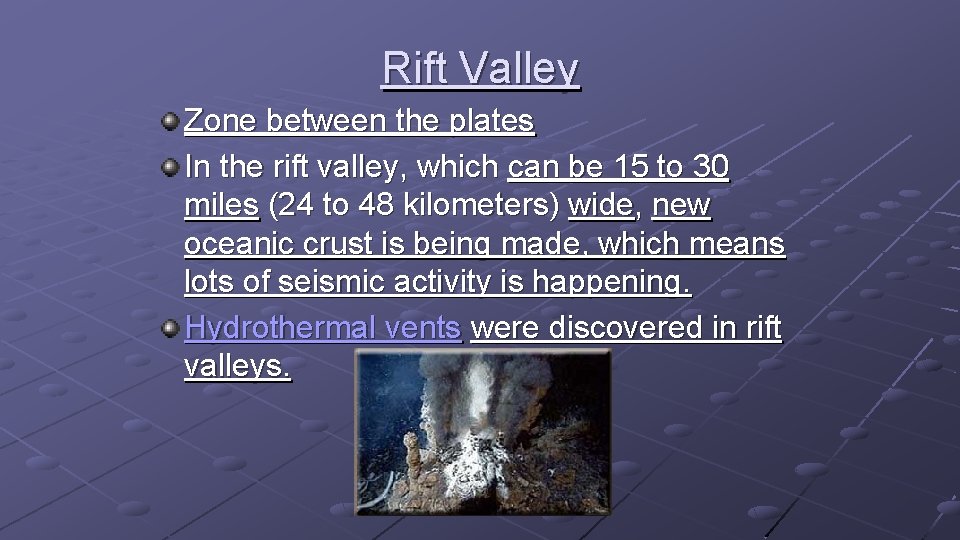 Rift Valley

Zone between the plates

In the rift valley, which can be 15 to 30 miles (24 to 48 kilometers) wide, new oceanic crust is being made, which means lots of seismic activity is happening.

Hydrothermal vents were discovered in rift valleys.